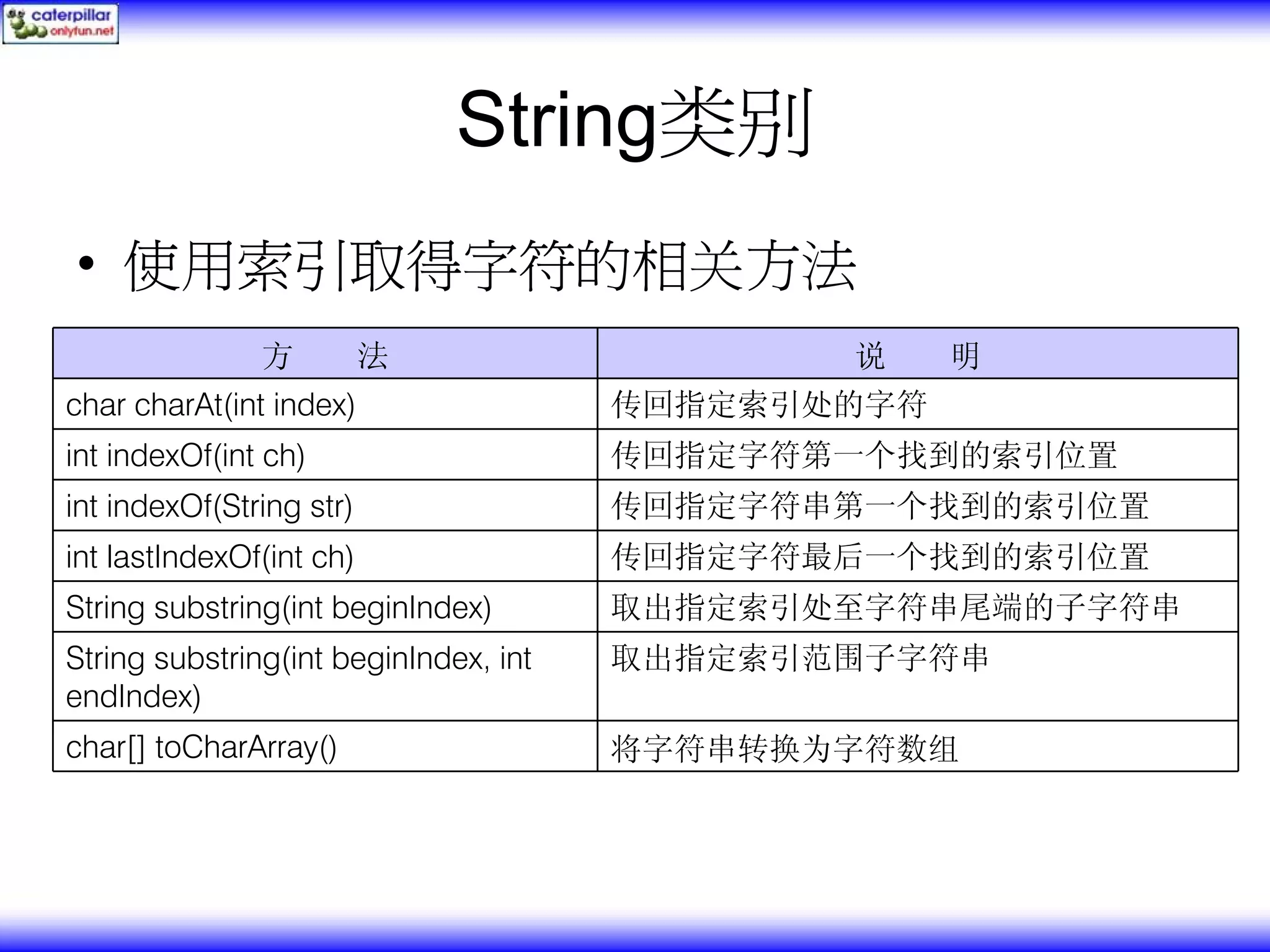 caterpillar
onlyfun.net

String类别

• 使用索引取得字符的相关方法

| 方 法 | 说 明 |
|---|---|
| char charAt(int index) | 传回指定索引处的字符 |
| int indexOf(int ch) | 传回指定字符第一个找到的索引位置 |
| int indexOf(String str) | 传回指定字符串第一个找到的索引位置 |
| int lastIndexOf(int ch) | 传回指定字符最后一个找到的索引位置 |
| String substring(int beginIndex) | 取出指定索引处至字符串尾端的子字符串 |
| String substring(int beginIndex, int endIndex) | 取出指定索引范围子字符串 |
| char[] toCharArray() | 将字符串转换为字符数组 |